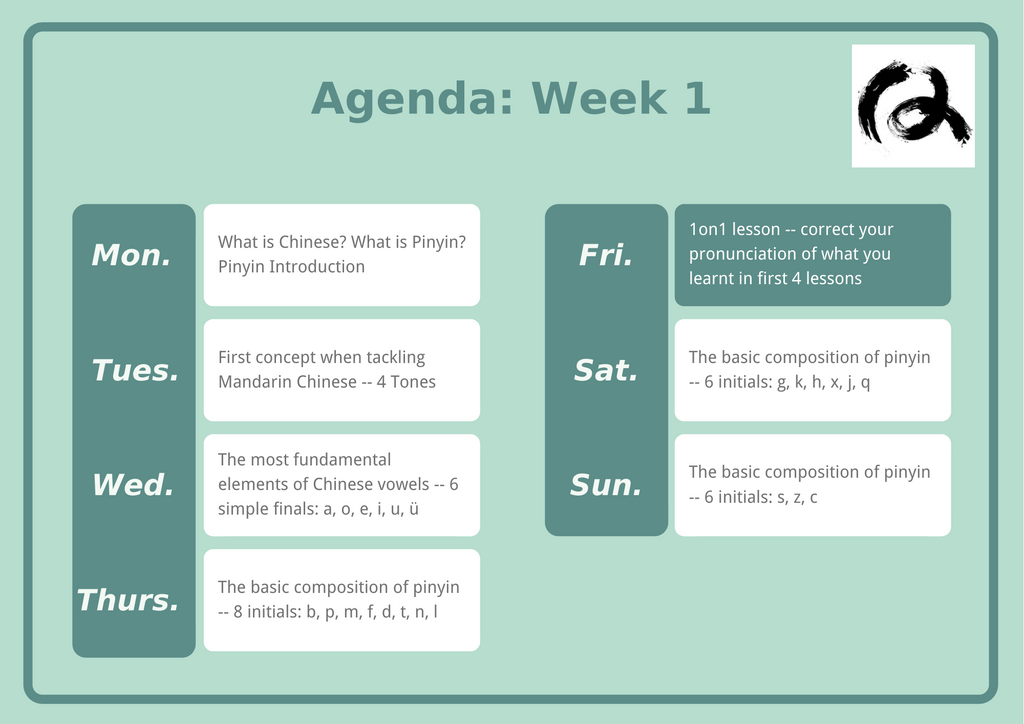 Agenda: Week 1

Mon.
What is Chinese? What is Pinyin? Pinyin Introduction

Tues.
First concept when tackling Mandarin Chinese -- 4 Tones

Wed.
The most fundamental elements of Chinese vowels -- 6 simple finals: a, o, e, i, u, ü

Thurs.
The basic composition of pinyin -- 8 initials: b, p, m, f, d, t, n, l

Fri.
1on1 lesson -- correct your pronunciation of what you learnt in first 4 lessons

Sat.
The basic composition of pinyin -- 6 initials: g, k, h, x, j, q

Sun.
The basic composition of pinyin -- 6 initials: s, z, c